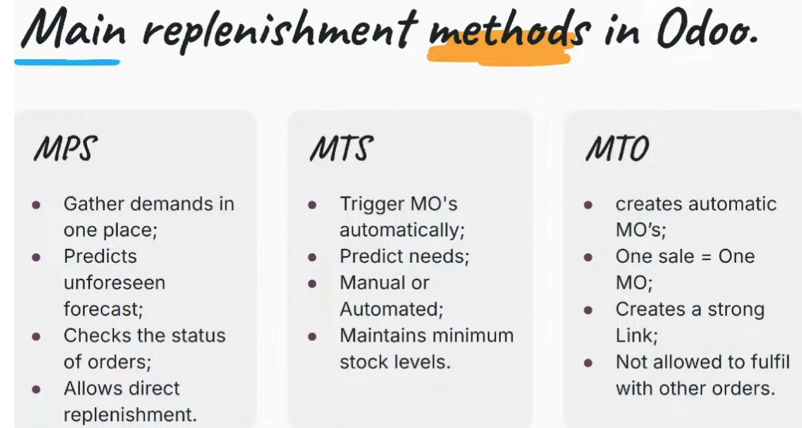 Main replenishment methods in Odoo.

MPS

- Gather demands in one place;
- Predicts unforeseen forecast;
- Checks the status of orders;
- Allows direct replenishment.

MTS

- Trigger MO's automatically;
- Predict needs;
- Manual or Automated;
- Maintains minimum stock levels.

MTO

- creates automatic MO's;
- One sale = One MO;
- Creates a strong Link;
- Not allowed to fulfil with other orders.